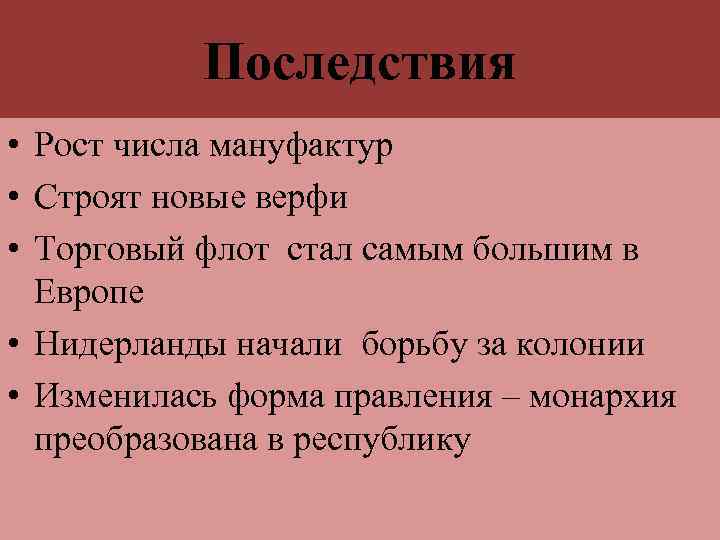 Последствия

• Рост числа мануфактур
• Строят новые верфи
• Торговый флот стал самым большим в Европе
• Нидерланды начали борьбу за колонии
• Изменилась форма правления – монархия преобразована в республику